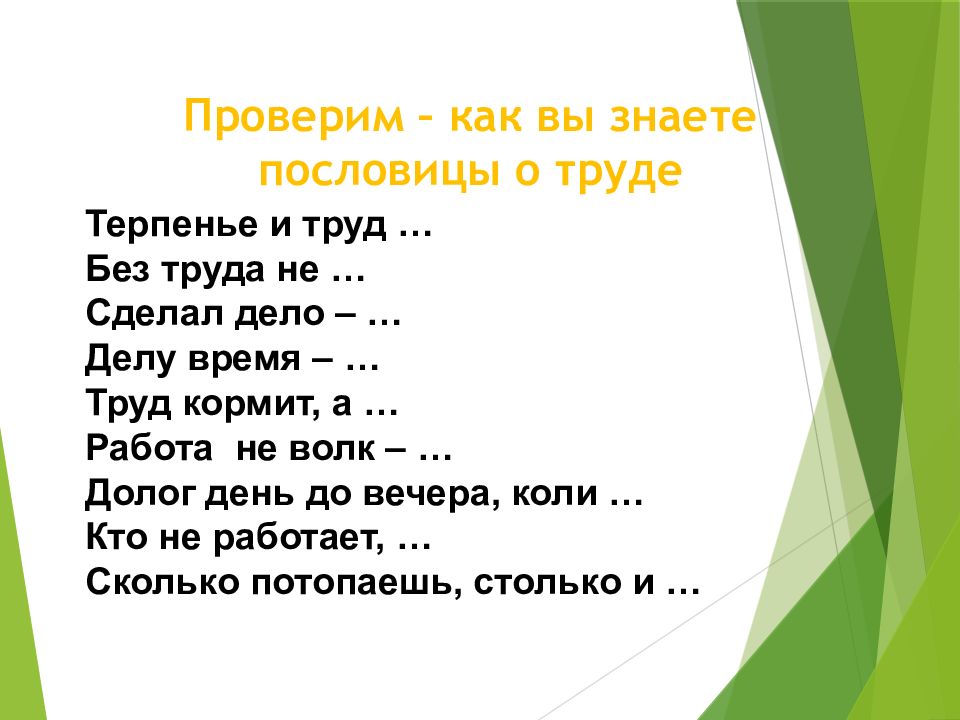 Проверим – как вы знаете пословицы о труде

Терпенье и труд …
Без труда не …
Сделал дело – …
Делу время – …
Труд кормит, а …
Работа  не волк – …
Долог день до вечера, коли …
Кто не работает, …
Сколько потопаешь, столько и …